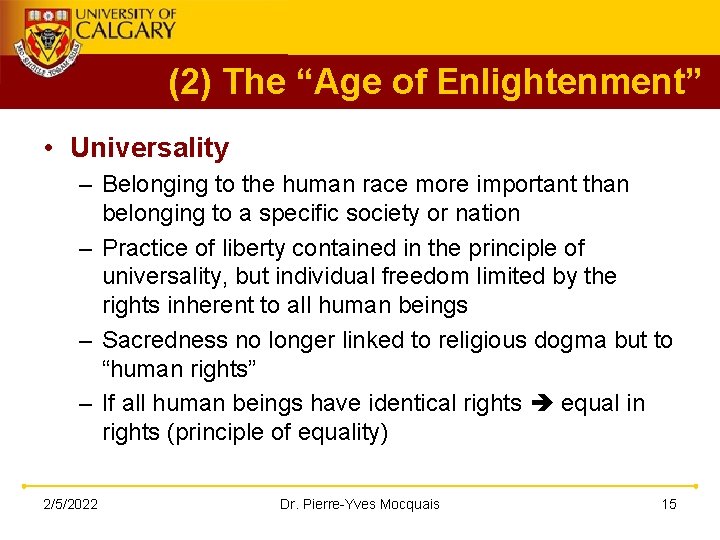 UNIVERSITY OF CALGARY

(2) The “Age of Enlightenment”

• Universality
– Belonging to the human race more important than belonging to a specific society or nation
– Practice of liberty contained in the principle of universality, but individual freedom limited by the rights inherent to all human beings
– Sacredness no longer linked to religious dogma but to “human rights”
– If all human beings have identical rights ➔ equal in rights (principle of equality)

2/5/2022 Dr. Pierre-Yves Mocquais 15